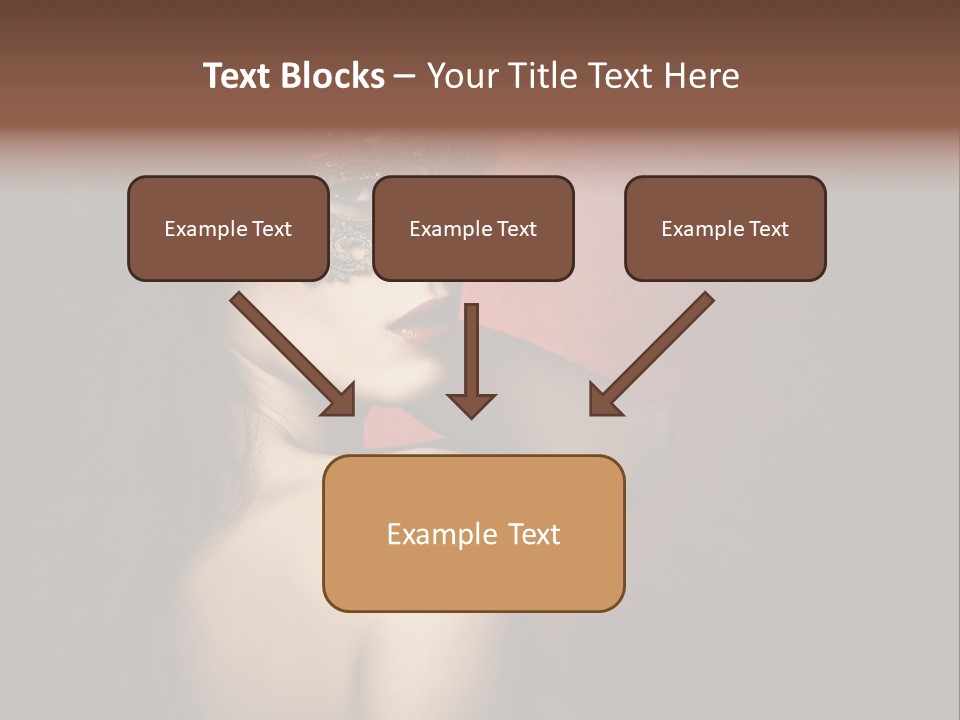 Text Blocks – Your Title Text Here

Example Text

Example Text

Example Text

Example Text